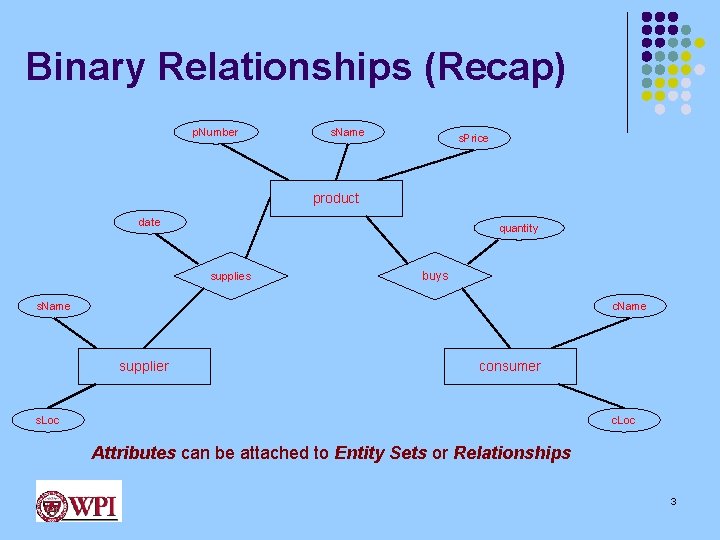 Binary Relationships (Recap)

pNumber

sName

sPrice

product

date

quantity

supplies

buys

sName

cName

supplier

consumer

sLoc

cLoc

Attributes can be attached to Entity Sets or Relationships

WPI

3